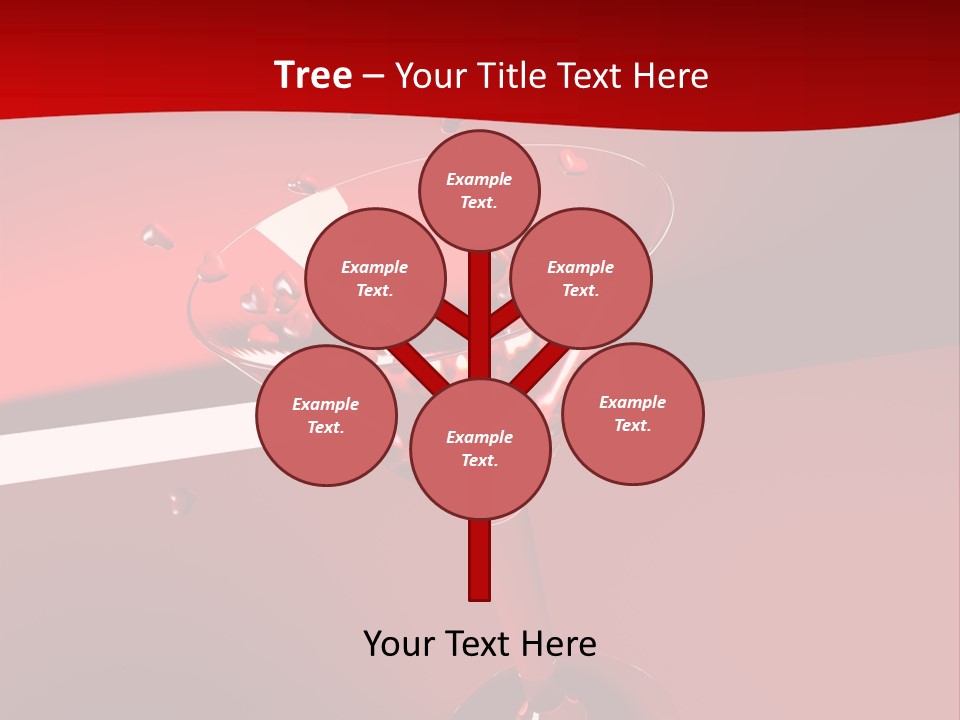 Tree – Your Title Text Here

Example Text.

Example Text.

Example Text.

Example Text.

Example Text.

Example Text.

Your Text Here